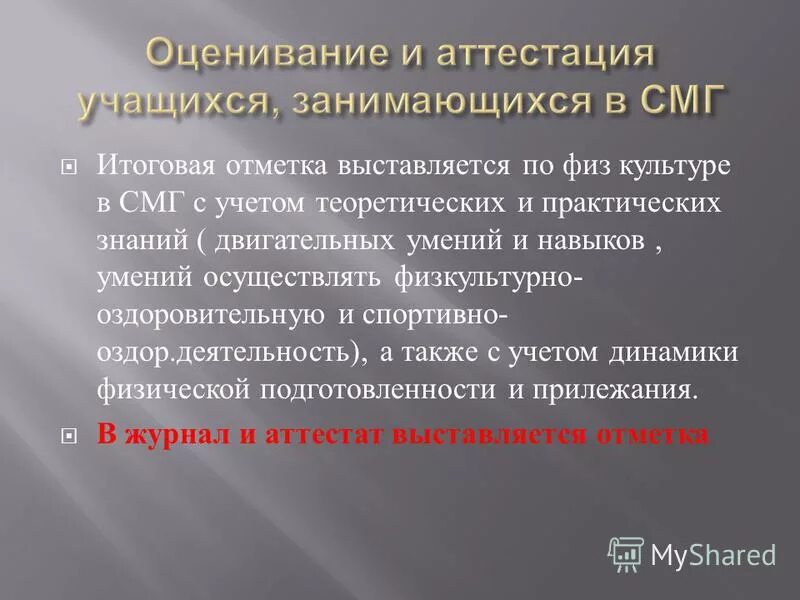 Оценивание и аттестация учащихся, занимающихся в СМГ

Итоговая отметка выставляется по физ культуре в СМГ с учетом теоретических и практических знаний ( двигательных умений и навыков , умений осуществлять физкультурно-оздоровительную и спортивно-оздор.деятельность), а также с учетом динамики физической подготовленности и прилежания.

В журнал и аттестат выставляется отметка

MyShared